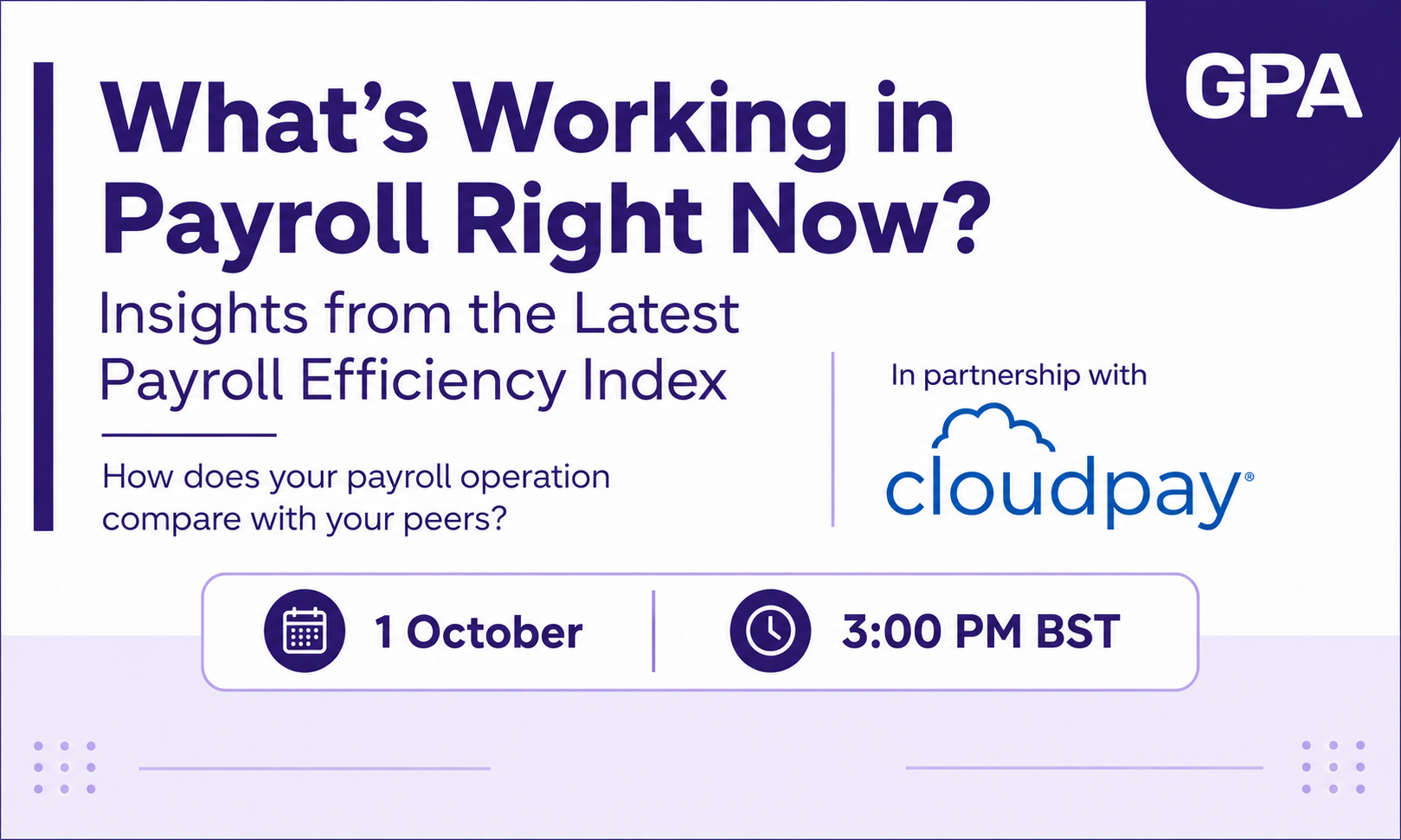 GPA

What's Working in Payroll Right Now?

Insights from the Latest Payroll Efficiency Index

How does your payroll operation compare with your peers?

In partnership with

cloudpay®

1 October

3:00 PM BST